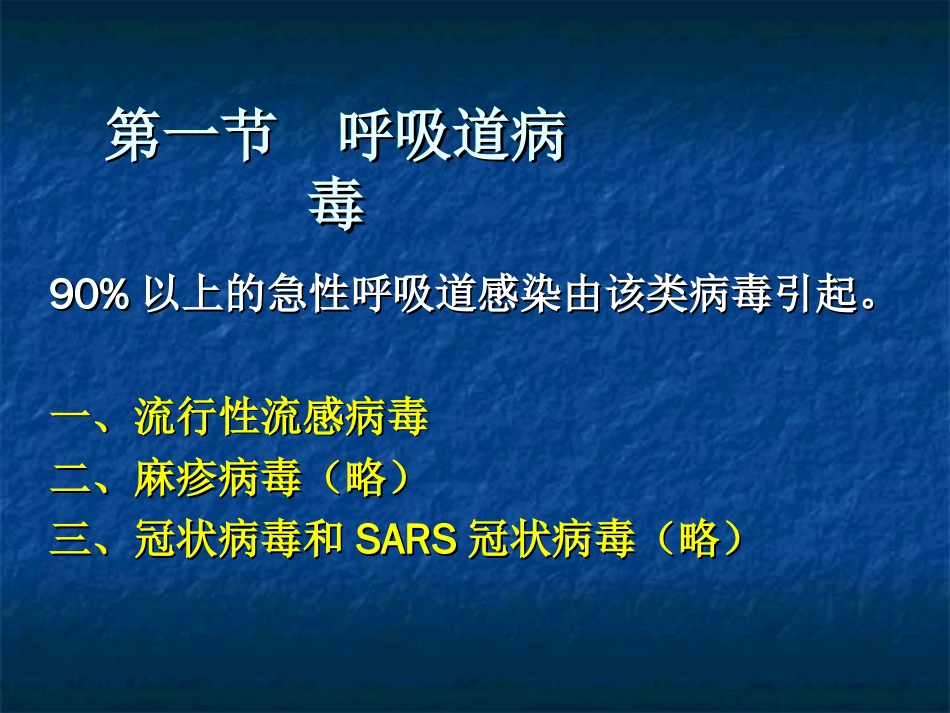 第一节 呼吸道病毒

90% 以上的急性呼吸道感染由该类病毒引起。

一、流行性流感病毒
二、麻疹病毒（略）
三、冠状病毒和 SARS 冠状病毒（略）